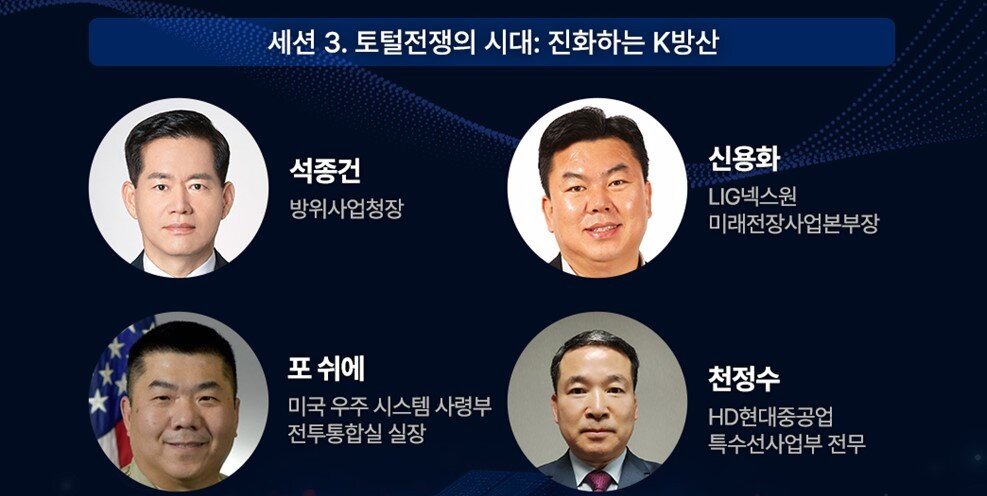 세션 3. 토털전쟁의 시대: 진화하는 K방산

석종건
방위사업청장

신용화
LIG넥스원
미래전장사업본부장

포 쉬에
미국 우주 시스템 사령부
전투통합실 실장

천정수
HD현대중공업
특수선사업부 전무